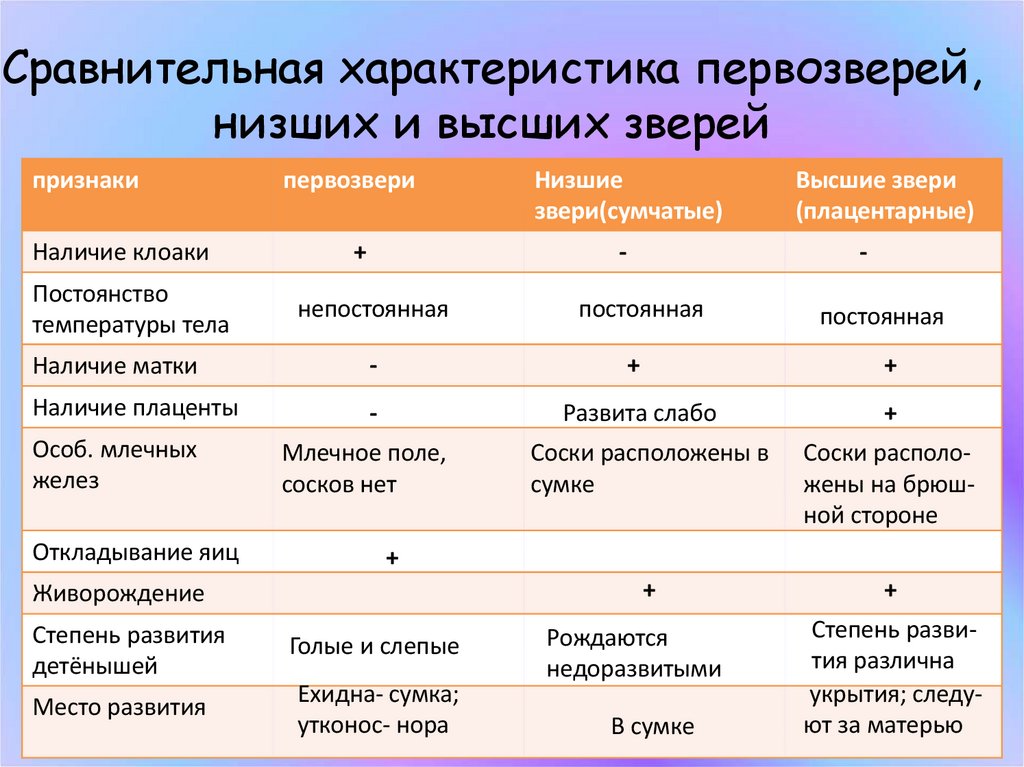 Сравнительная характеристика первозверей, низших и высших зверей

| признаки | первозвери | Низшие звери(сумчатые) | Высшие звери (плацентарные) |
|---|---|---|---|
| Наличие клоаки | + | - | - |
| Постоянство температуры тела | непостоянная | постоянная | постоянная |
| Наличие матки | - | + | + |
| Наличие плаценты | - | Развита слабо | + |
| Особ. млечных желез | Млечное поле, сосков нет | Соски расположены в сумке | Соски расположены на брюшной стороне |
| Откладывание яиц | + | | |
| Живорождение | | + | + |
| Степень развития детёнышей | Голые и слепые | Рождаются недоразвитыми | Степень развития различна |
| Место развития | Ехидна- сумка; утконос- нора | В сумке | укрытия; следуют за матерью |